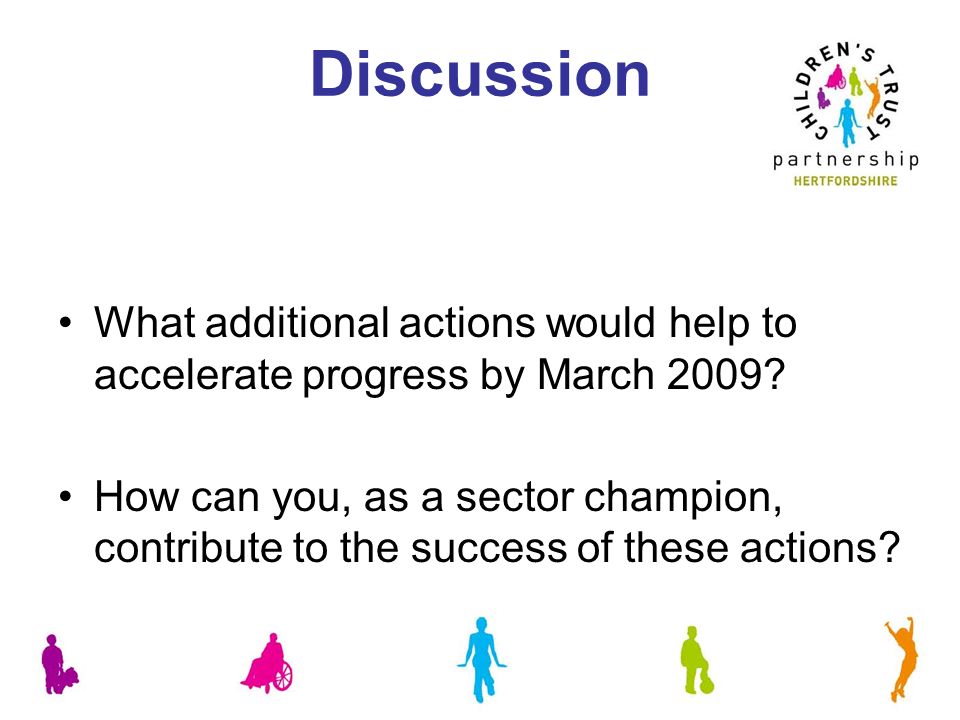 Discussion

CHILDREN'S TRUST
partnership
HERTFORDSHIRE

• What additional actions would help to accelerate progress by March 2009?

• How can you, as a sector champion, contribute to the success of these actions?